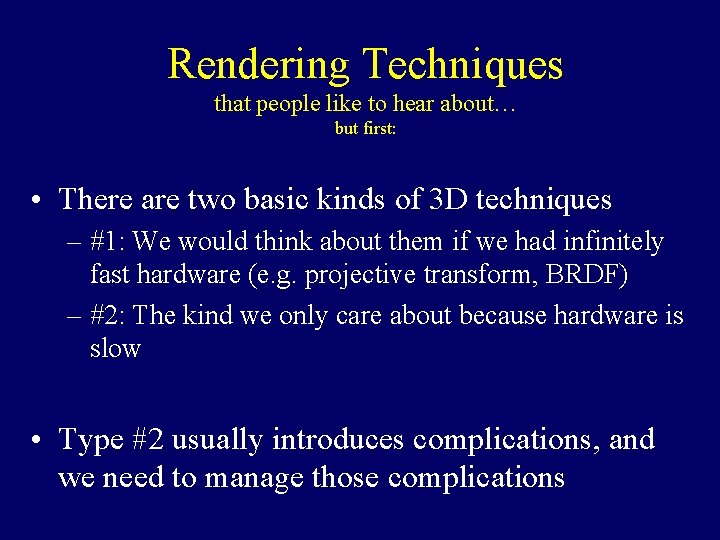 Rendering Techniques
that people like to hear about…
but first:

• There are two basic kinds of 3D techniques
– #1: We would think about them if we had infinitely fast hardware (e.g. projective transform, BRDF)
– #2: The kind we only care about because hardware is slow

• Type #2 usually introduces complications, and we need to manage those complications